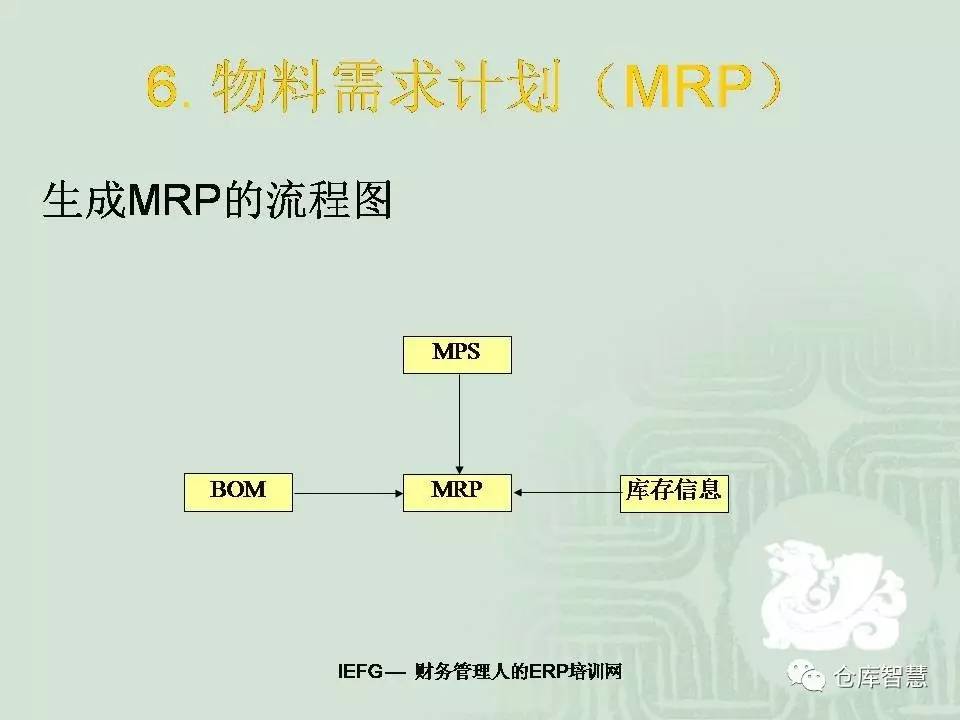 6. 物料需求计划（MRP）

生成MRP的流程图

MPS

BOM

MRP

库存信息

IEFG— 财务管理人的ERP培训网

仓库智慧